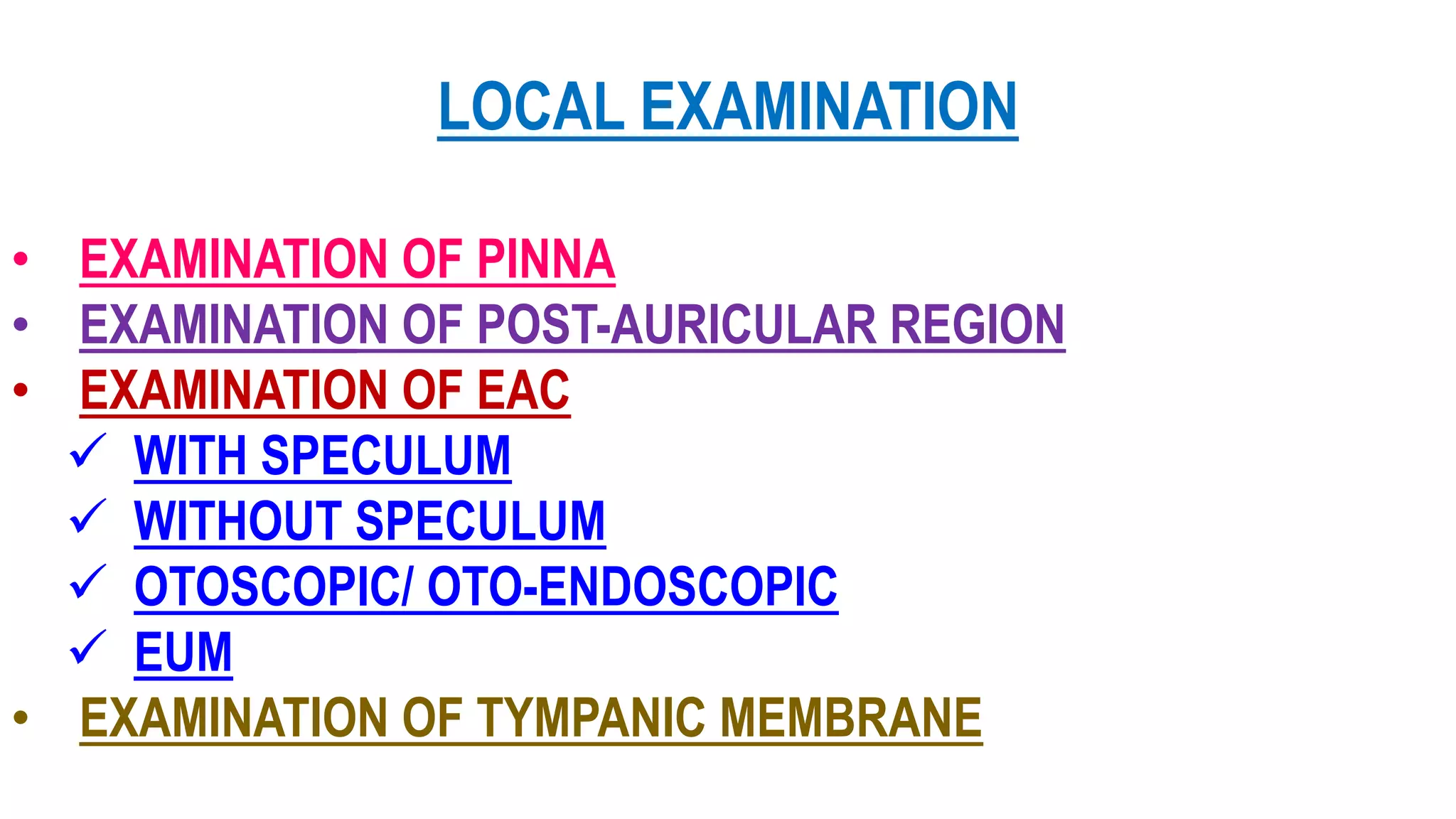 LOCAL EXAMINATION

• EXAMINATION OF PINNA
• EXAMINATION OF POST-AURICULAR REGION
• EXAMINATION OF EAC
✓ WITH SPECULUM
✓ WITHOUT SPECULUM
✓ OTOSCOPIC/ OTO-ENDOSCOPIC
✓ EUM
• EXAMINATION OF TYMPANIC MEMBRANE